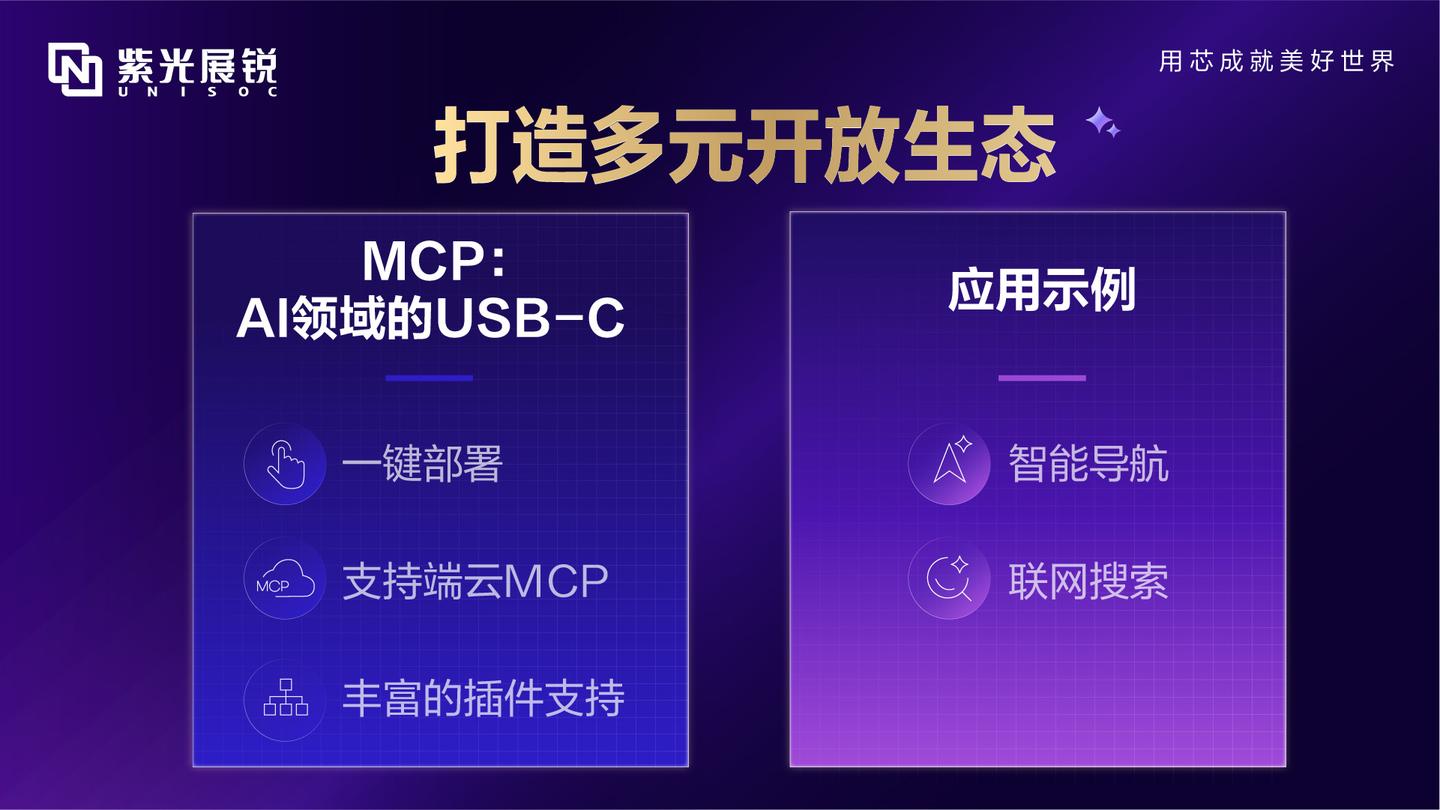 紫光展锐
UNISOC

用芯成就美好世界

打造多元开放生态

MCP:
AI领域的USB-C

一键部署

MCP
支持端云MCP

丰富的插件支持

应用示例

智能导航

联网搜索